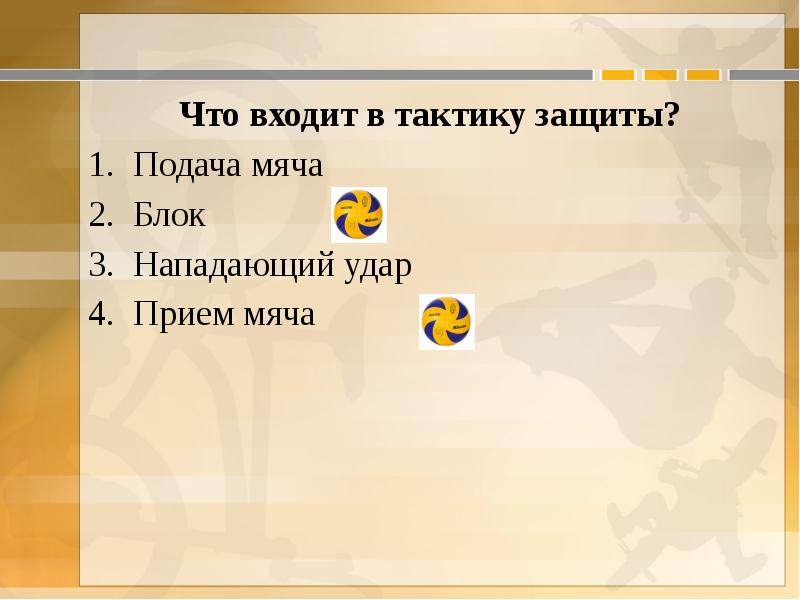 Что входит в тактику защиты?

1. Подача мяча
2. Блок
3. Нападающий удар
4. Прием мяча